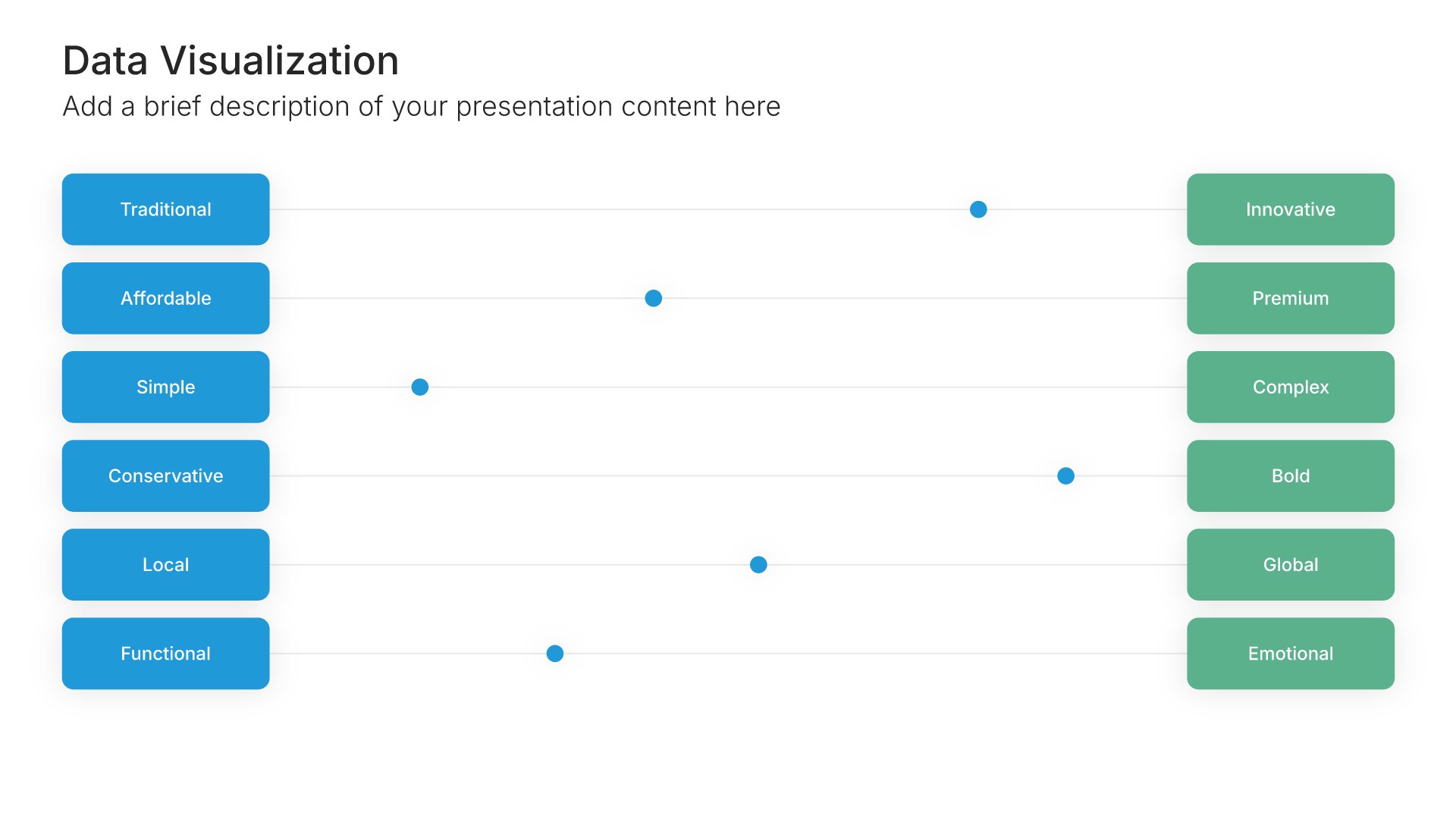 Data Visualization

Add a brief description of your presentation content here

Traditional

Innovative

Affordable

Premium

Simple

Complex

Conservative

Bold

Local

Global

Functional

Emotional